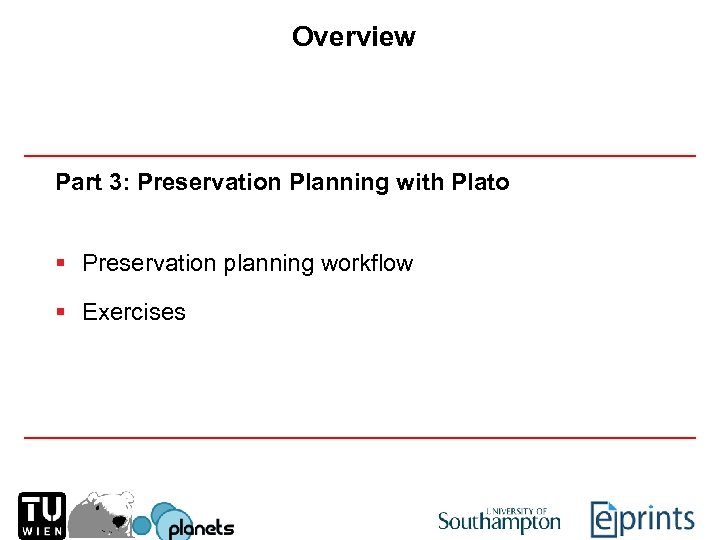 Overview

Part 3: Preservation Planning with Plato

▪ Preservation planning workflow

▪ Exercises

TU WIEN

planets

UNIVERSITY OF Southampton

eprints